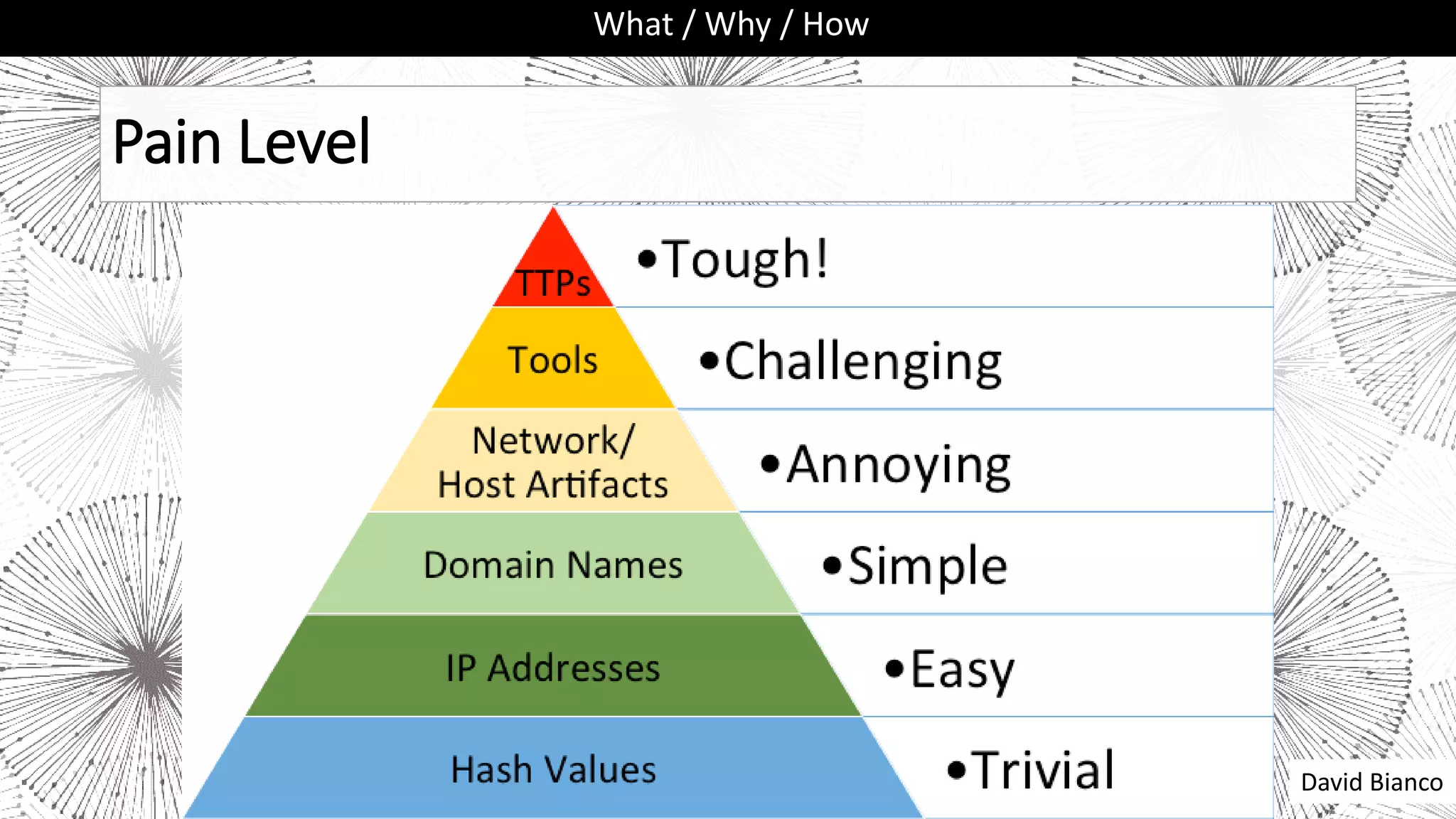 What / Why / How

Pain Level

TTPs
Tools
Network/ Host Artifacts
Domain Names
IP Addresses
Hash Values

•Tough!
•Challenging
•Annoying
•Simple
•Easy
•Trivial

David Bianco